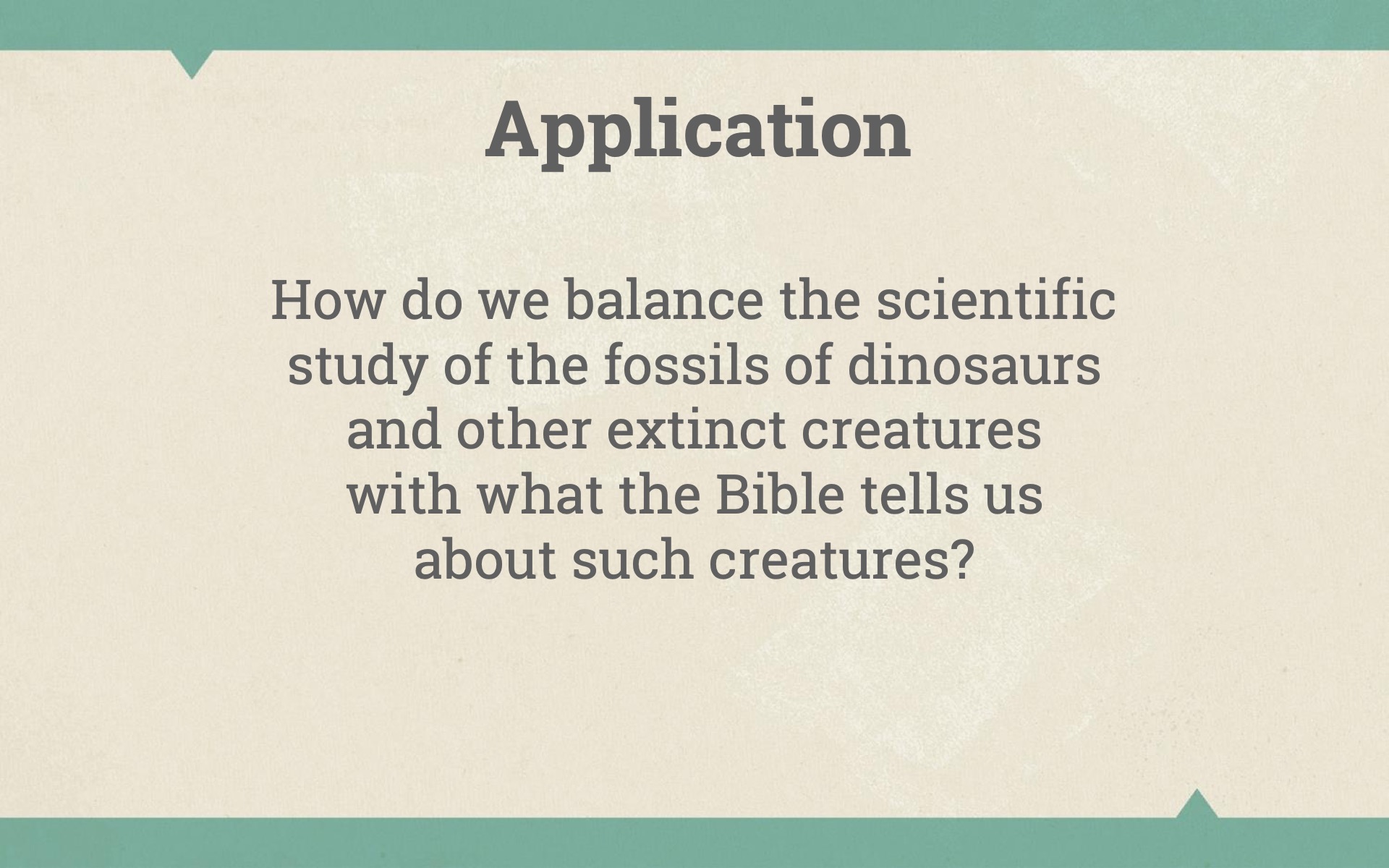 Application

How do we balance the scientific study of the fossils of dinosaurs and other extinct creatures with what the Bible tells us about such creatures?